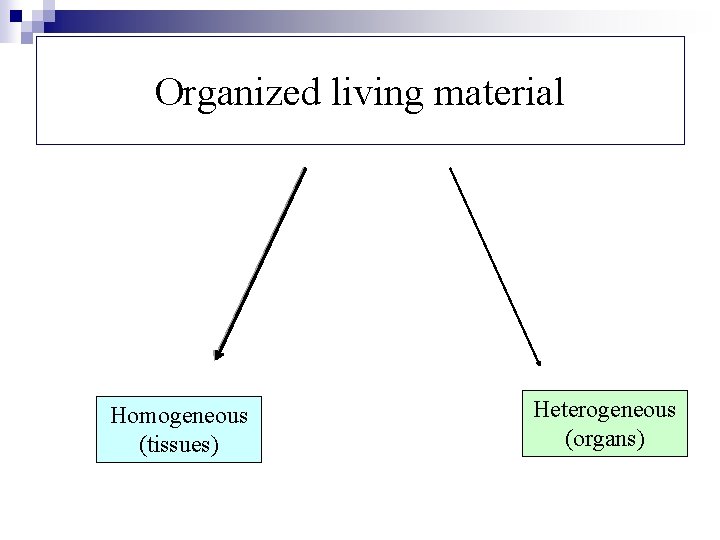 Organized living material

Homogeneous
(tissues)

Heterogeneous
(organs)